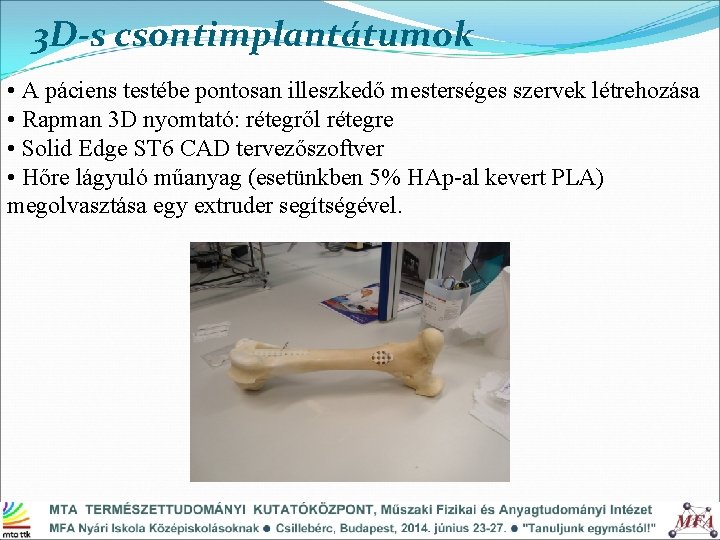 3D-s csontimplantátumok

• A páciens testébe pontosan illeszkedő mesterséges szervek létrehozása
• Rapman 3D nyomtató: rétegről rétegre
• Solid Edge ST6 CAD tervezőszoftver
• Hőre lágyuló műanyag (esetünkben 5% HAp-al kevert PLA) megolvasztása egy extruder segítségével.

mta ttk
MTA TERMÉSZETTUDOMÁNYI KUTATÓKÖZPONT, Műszaki Fizikai és Anyagtudományi Intézet
MFA Nyári Iskola Középiskolásoknak ● Csillebérc, Budapest, 2014. június 23-27. ● "Tanuljunk egymástól!"
MFA